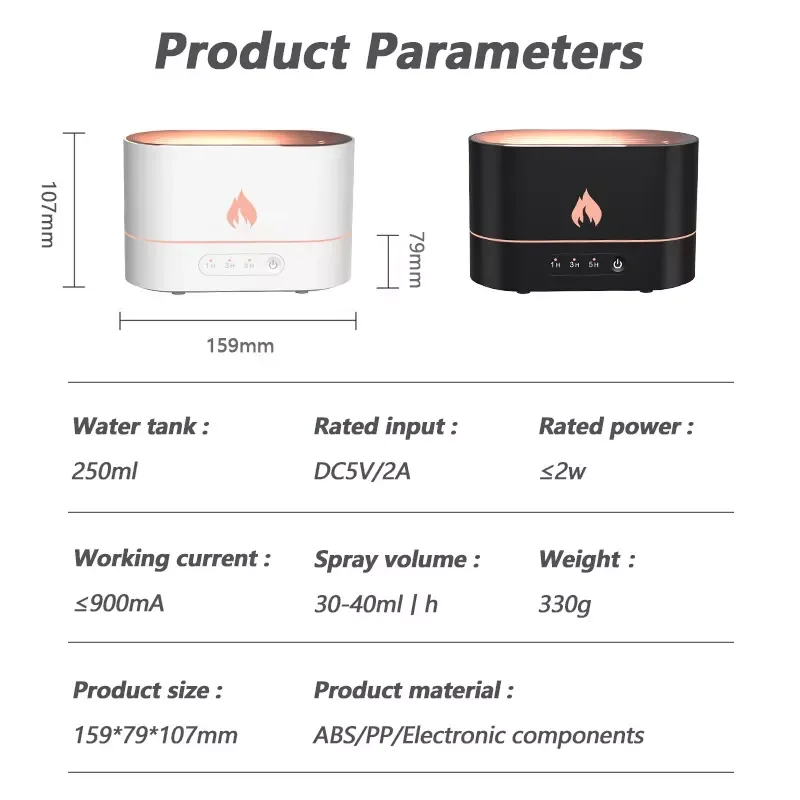 Product Parameters

107mm

1H 3H 5H

79mm

159mm

1H 3H 5H

Water tank :
250ml

Rated input :
DC5V/2A

Rated power :
≤2w

Working current :
≤900mA

Spray volume :
30-40ml | h

Weight :
330g

Product size :
159*79*107mm

Product material :
ABS/PP/Electronic components